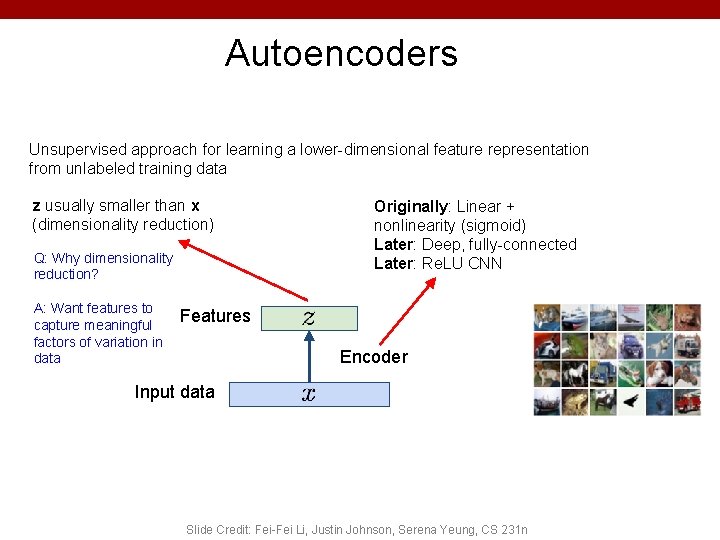 Autoencoders

Unsupervised approach for learning a lower-dimensional feature representation from unlabeled training data

z usually smaller than x (dimensionality reduction)

Q: Why dimensionality reduction?

A: Want features to capture meaningful factors of variation in data

Originally: Linear + nonlinearity (sigmoid)
Later: Deep, fully-connected
Later: ReLU CNN

Features $z$

Encoder

Input data $x$

Slide Credit: Fei-Fei Li, Justin Johnson, Serena Yeung, CS 231n